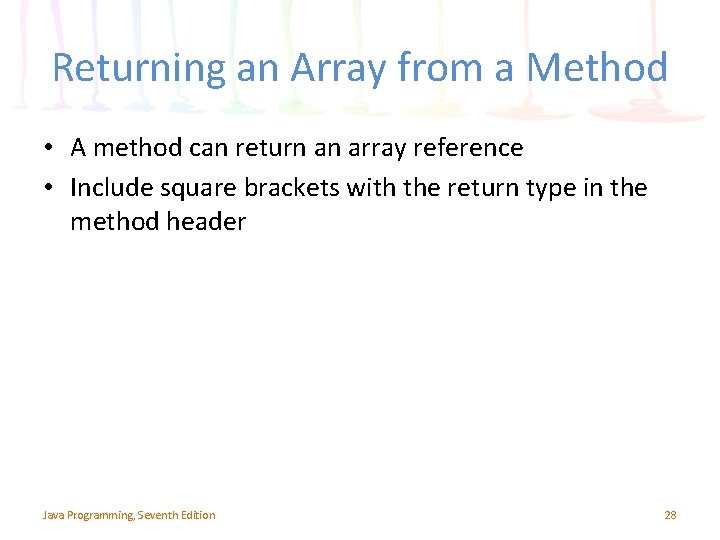 Returning an Array from a Method

• A method can return an array reference
• Include square brackets with the return type in the method header

Java Programming, Seventh Edition

28